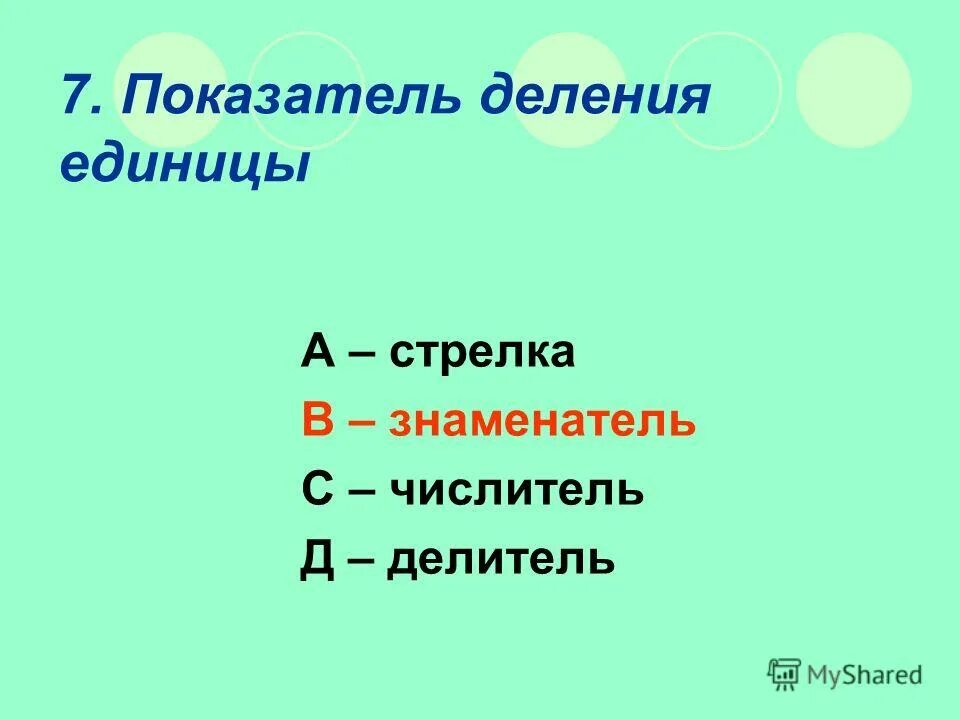 7. Показатель деления единицы

А – стрелка

В – знаменатель

С – числитель

Д – делитель

MyShared